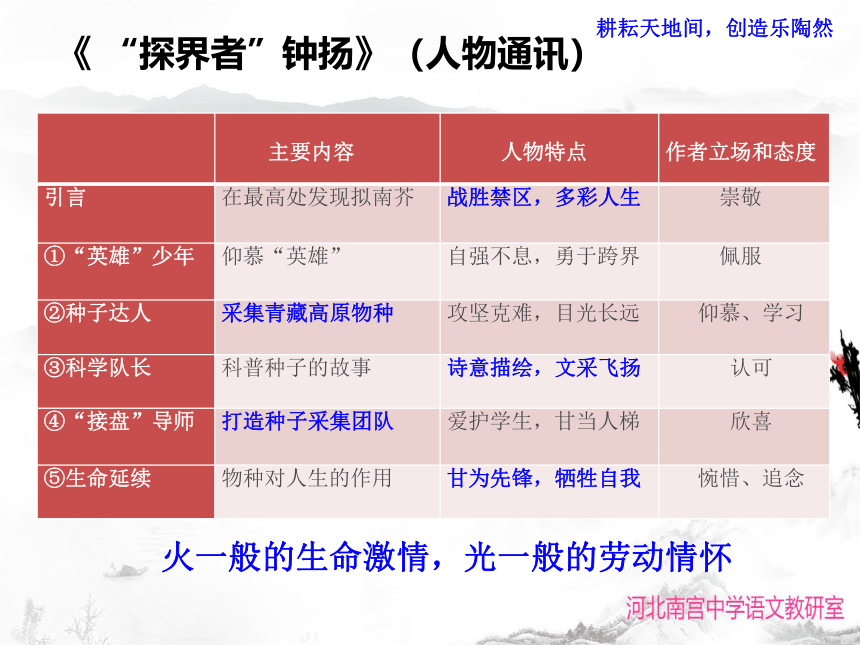 耕耘天地间，创造乐陶然

《“探界者”钟扬》（人物通讯）

| | 主要内容 | 人物特点 | 作者立场和态度 |
|---|---|---|---|
| 引言 | 在最高处发现拟南芥 | 战胜禁区，多彩人生 | 崇敬 |
| ①“英雄”少年 | 仰慕“英雄” | 自强不息，勇于跨界 | 佩服 |
| ②种子达人 | 采集青藏高原物种 | 攻坚克难，目光长远 | 仰慕、学习 |
| ③科学队长 | 科普种子的故事 | 诗意描绘，文采飞扬 | 认可 |
| ④“接盘”导师 | 打造种子采集团队 | 爱护学生，甘当人梯 | 欣喜 |
| ⑤生命延续 | 物种对人生的作用 | 甘为先锋，牺牲自我 | 惋惜、追念 |

火一般的生命激情，光一般的劳动情怀

河北南宫中学语文教研室